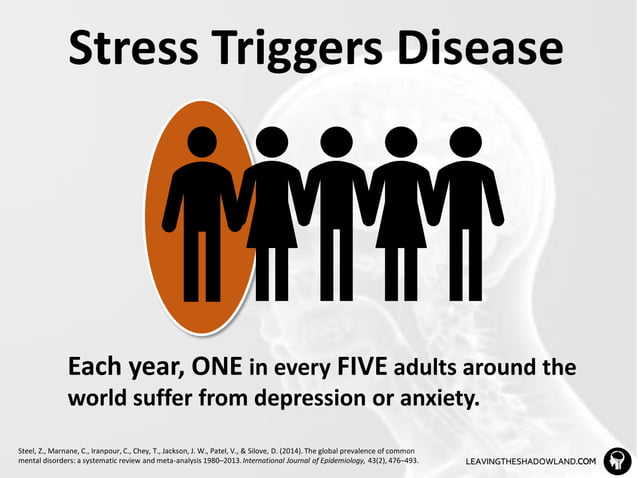 Stress Triggers Disease

Each year, ONE in every FIVE adults around the world suffer from depression or anxiety.

Steel, Z., Marnane, C., Iranpour, C., Chey, T., Jackson, J. W., Patel, V., & Silove, D. (2014). The global prevalence of common mental disorders: a systematic review and meta-analysis 1980–2013. International Journal of Epidemiology, 43(2), 476–493.

LEAVINGTHESHADOWLAND.COM